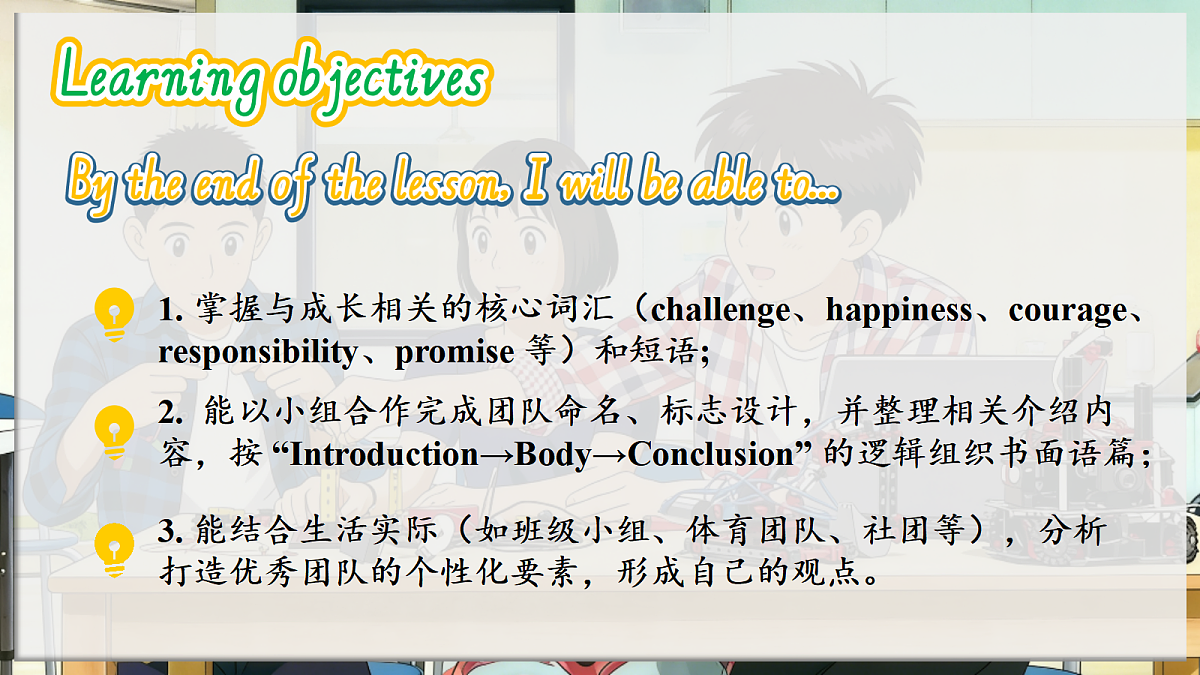 Learning objectives

By the end of the lesson, I will be able to...

1. 掌握与成长相关的核心词汇（challenge、happiness、courage、responsibility、promise 等）和短语;

2. 能以小组合作完成团队命名、标志设计，并整理相关介绍内容，按 “Introduction→Body→Conclusion” 的逻辑组织书面语篇;

3. 能结合生活实际（如班级小组、体育团队、社团等），分析打造优秀团队的个性化要素，形成自己的观点。